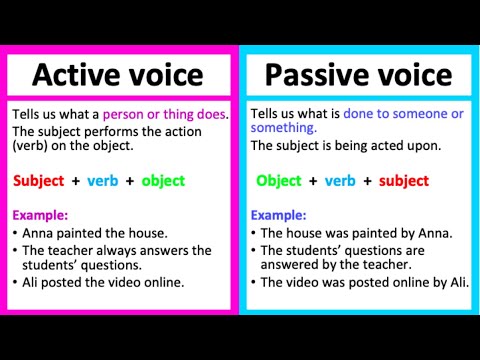 Active voice

Tells us what a person or thing does.
The subject performs the action (verb) on the object.

Subject + verb + object

Example:
• Anna painted the house.
• The teacher always answers the students' questions.
• Ali posted the video online.

Passive voice

Tells us what is done to someone or something.
The subject is being acted upon.

Object + verb + subject

Example:
• The house was painted by Anna.
• The students' questions are answered by the teacher.
• The video was posted online by Ali.